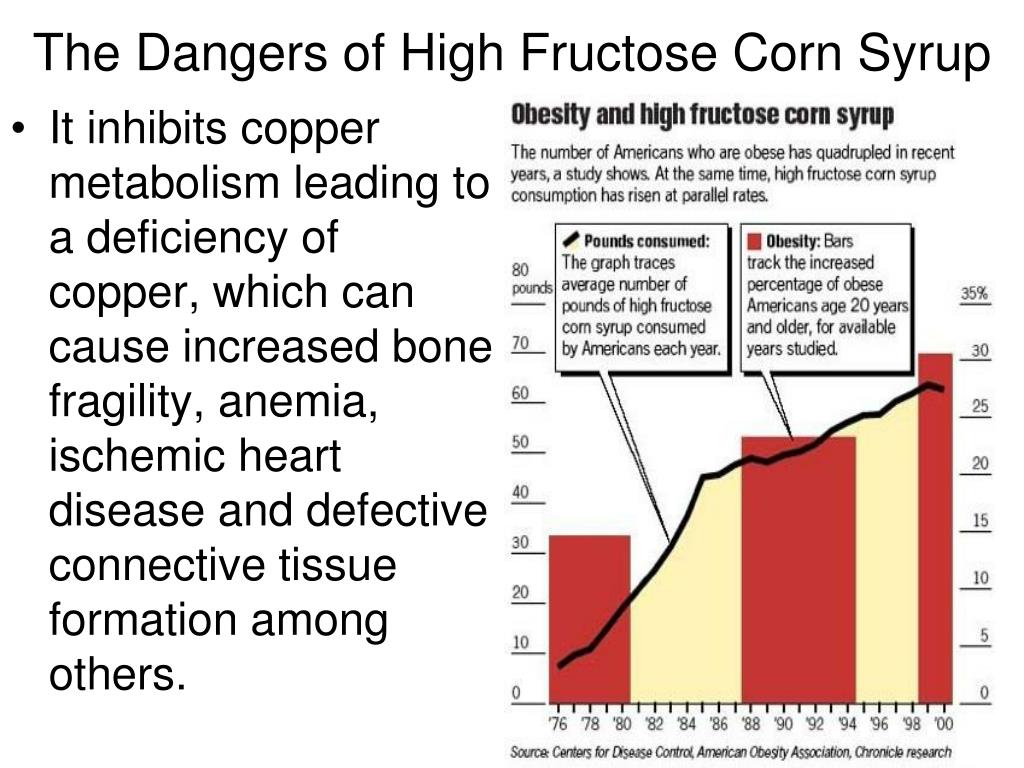 The Dangers of High Fructose Corn Syrup

• It inhibits copper metabolism leading to a deficiency of copper, which can cause increased bone fragility, anemia, ischemic heart disease and defective connective tissue formation among others.

Obesity and high fructose corn syrup

The number of Americans who are obese has quadrupled in recent years, a study shows. At the same time, high fructose corn syrup consumption has risen at parallel rates.

Pounds consumed: The graph traces average number of pounds of high fructose corn syrup consumed by Americans each year.

Obesity: Bars track the increased percentage of obese Americans age 20 years and older, for available years studied.

80 pounds
70
60
50
40
30
20
10
0

35%
30
25
20
15
10
5
0

'76 '78 '80 '82 '84 '86 '88 '90 '92 '94 '96 '98 '00

Source: Centers for Disease Control, American Obesity Association, Chronicle research